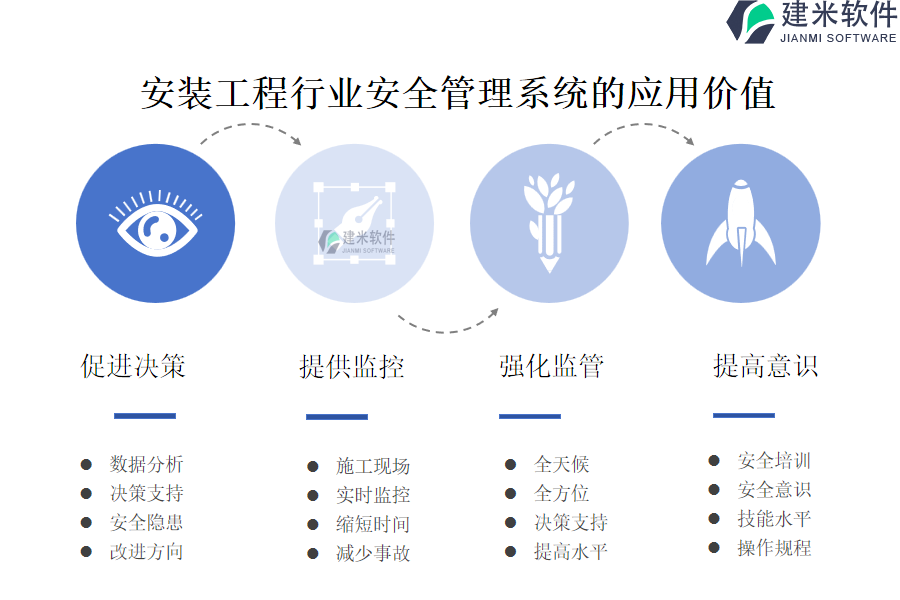 建米软件
JIANMI SOFTWARE

安装工程行业安全管理系统的应用价值

建米软件
JIANMI SOFTWARE

促进决策

- 数据分析
- 决策支持
- 安全隐患
- 改进方向

提供监控

- 施工现场
- 实时监控
- 缩短时间
- 减少事故

强化监管

- 全天候
- 全方位
- 决策支持
- 提高水平

提高意识

- 安全培训
- 安全意识
- 技能水平
- 操作规程